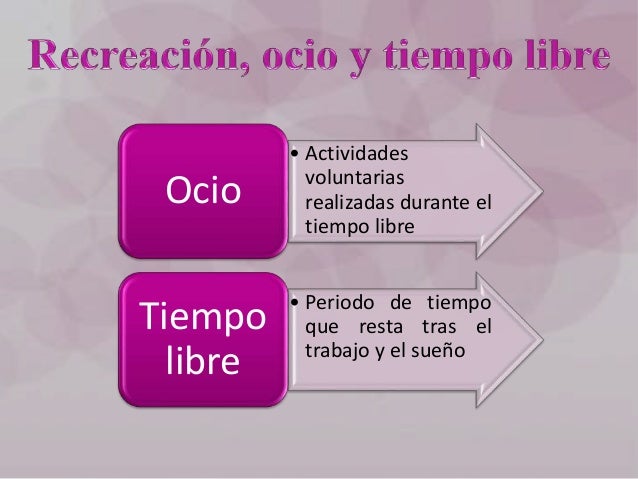 Recreación, ocio y tiempo libre

Ocio

• Actividades voluntarias realizadas durante el tiempo libre

Tiempo libre

• Periodo de tiempo que resta tras el trabajo y el sueño